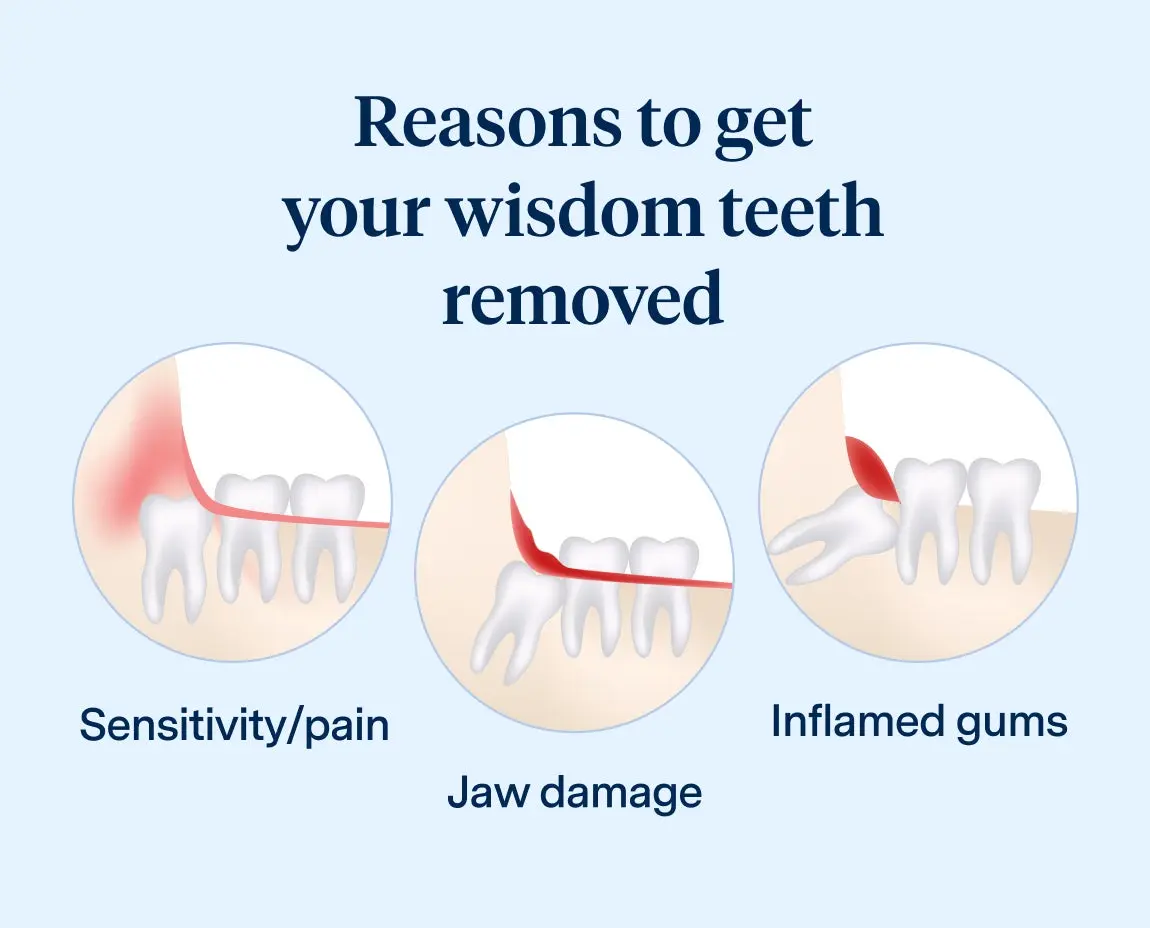 Reasons to get your wisdom teeth removed

Sensitivity/pain

Jaw damage

Inflamed gums